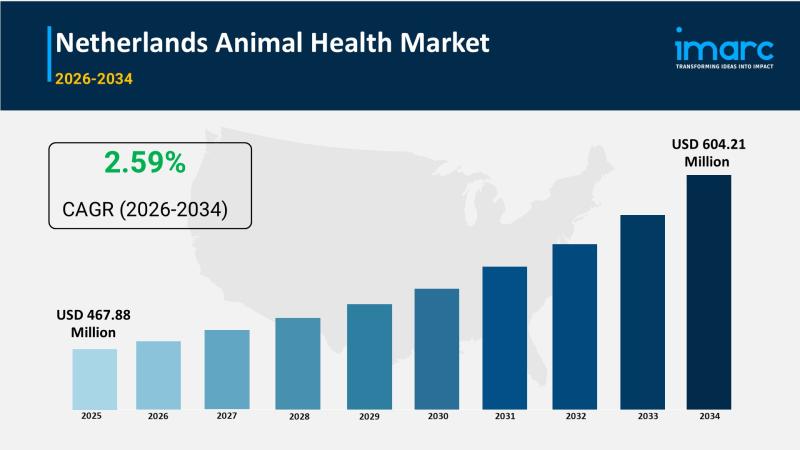 Netherlands Animal Health Market
2026-2034

imarc
TRANSFORMING IDEAS INTO IMPACT

2.59%
CAGR (2026-2034)

USD 467.88 Million

USD 604.21 Million

2025
2026
2027
2028
2029
2030
2031
2032
2033
2034